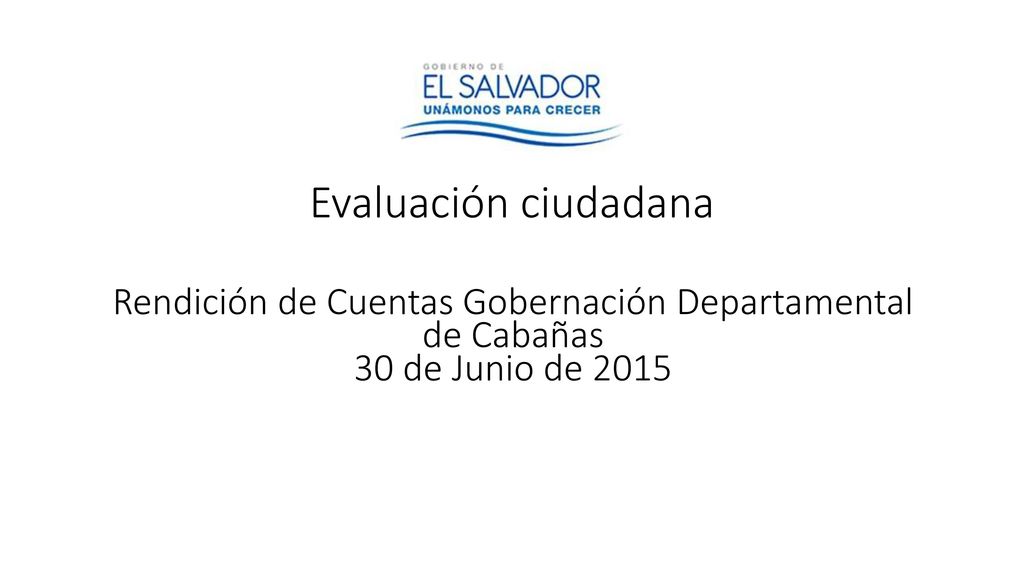 GOBIERNO DE
EL SALVADOR
UNÁMONOS PARA CRECER

Evaluación ciudadana

Rendición de Cuentas Gobernación Departamental de Cabañas
30 de Junio de 2015